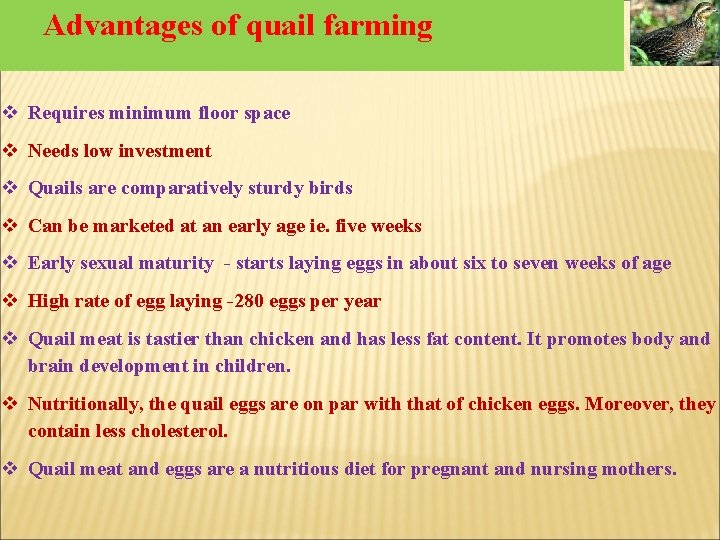 Advantages of quail farming

❖ Requires minimum floor space

❖ Needs low investment

❖ Quails are comparatively sturdy birds

❖ Can be marketed at an early age ie. five weeks

❖ Early sexual maturity - starts laying eggs in about six to seven weeks of age

❖ High rate of egg laying -280 eggs per year

❖ Quail meat is tastier than chicken and has less fat content. It promotes body and brain development in children.

❖ Nutritionally, the quail eggs are on par with that of chicken eggs. Moreover, they contain less cholesterol.

❖ Quail meat and eggs are a nutritious diet for pregnant and nursing mothers.